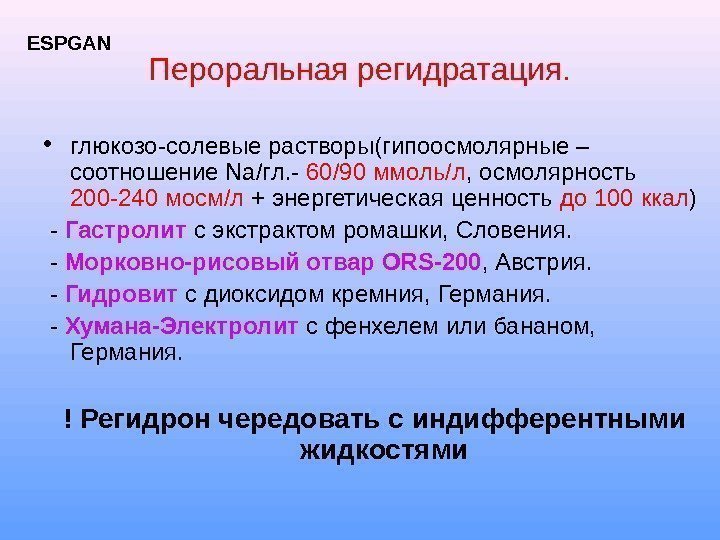 ESPGAN

Пероральная регидратация.

• глюкозо-солевые растворы(гипоосмолярные – соотношение Na/гл.- 60/90 ммоль/л, осмолярность 200-240 мосм/л + энергетическая ценность до 100 ккал)

- Гастролит с экстрактом ромашки, Словения.
- Морковно-рисовый отвар ORS-200, Австрия.
- Гидровит с диоксидом кремния, Германия.
- Хумана-Электролит с фенхелем или бананом, Германия.

! Регидрон чередовать с индифферентными жидкостями